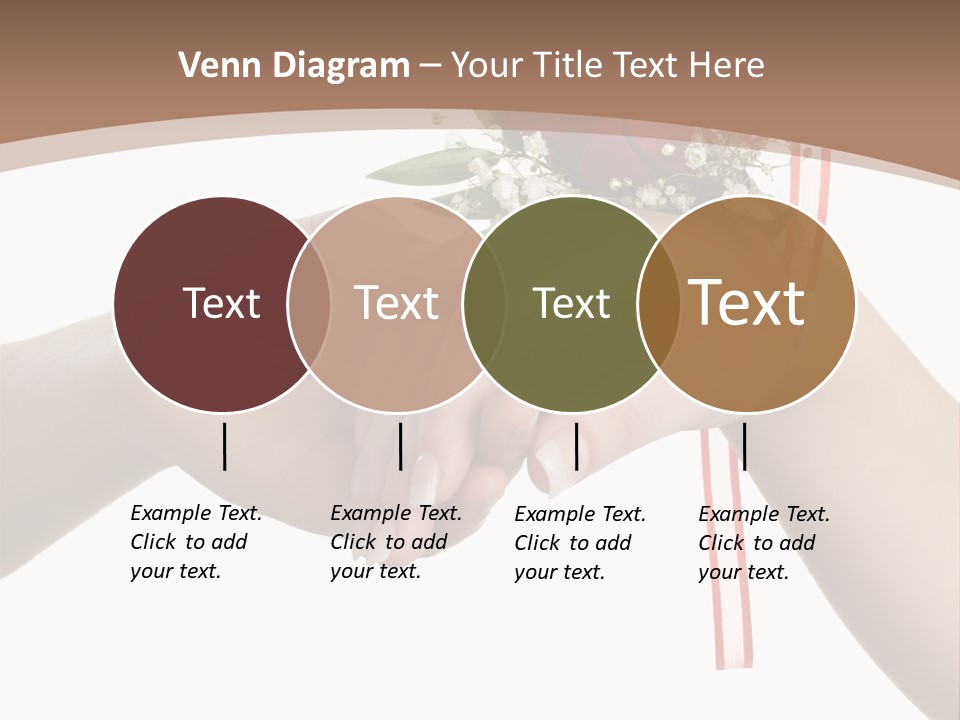 Venn Diagram – Your Title Text Here

Text

Text

Text

Text

Example Text. Click to add your text.

Example Text. Click to add your text.

Example Text. Click to add your text.

Example Text. Click to add your text.